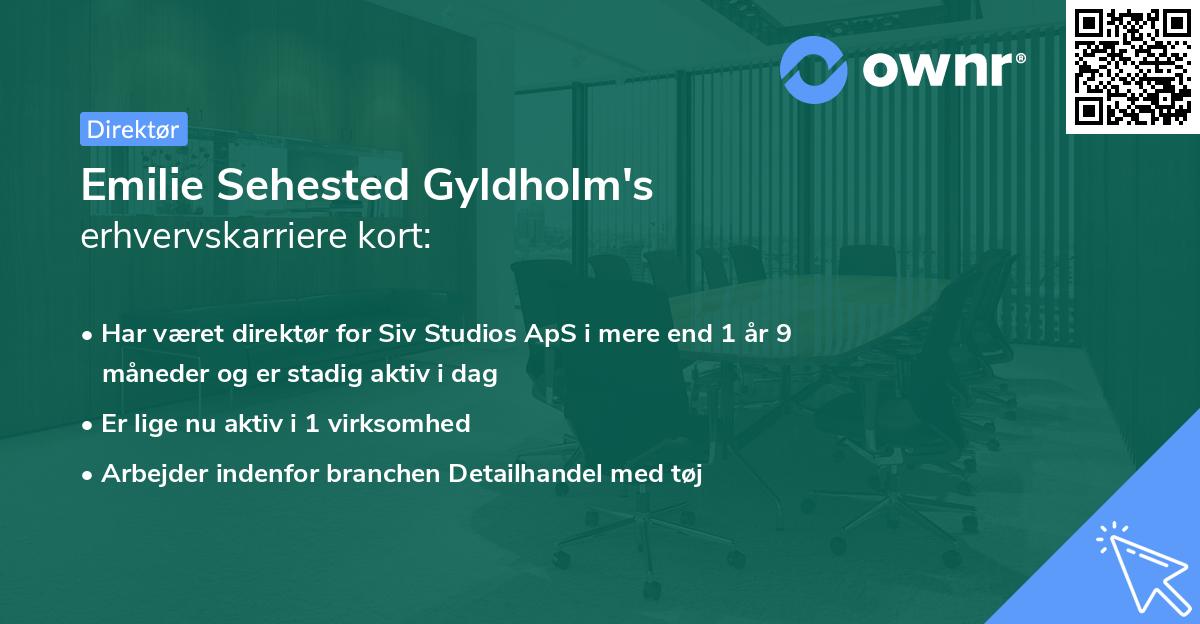 ownr®

Direktør

Emilie Sehested Gyldholm's
erhvervskarriere kort:

• Har været direktør for Siv Studios ApS i mere end 1 år 9 måneder og er stadig aktiv i dag
• Er lige nu aktiv i 1 virksomhed
• Arbejder indenfor branchen Detailhandel med tøj